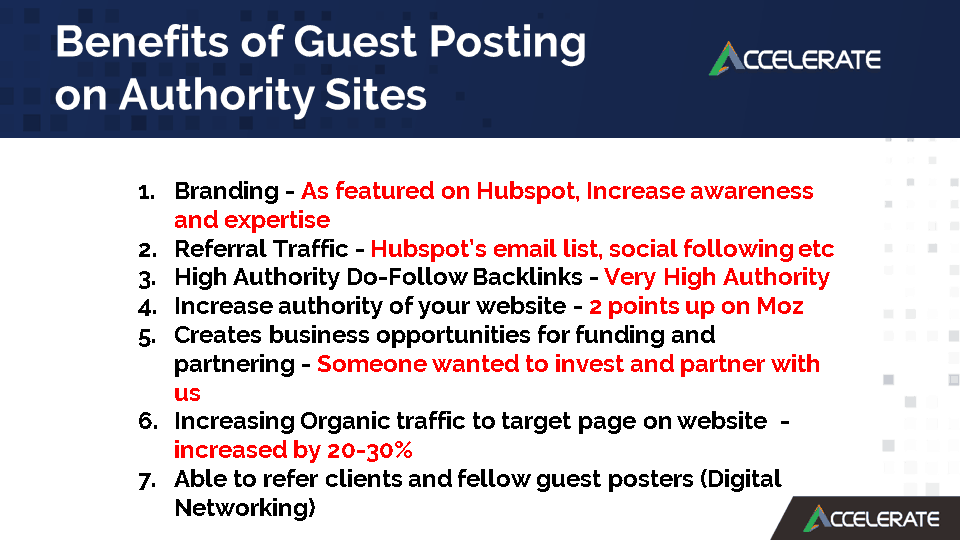 Benefits of Guest Posting on Authority Sites

ACCELERATE

1. Branding - As featured on Hubspot, Increase awareness and expertise
2. Referral Traffic - Hubspot's email list, social following etc
3. High Authority Do-Follow Backlinks - Very High Authority
4. Increase authority of your website - 2 points up on Moz
5. Creates business opportunities for funding and partnering - Someone wanted to invest and partner with us
6. Increasing Organic traffic to target page on website - increased by 20-30%
7. Able to refer clients and fellow guest posters (Digital Networking)

ACCELERATE